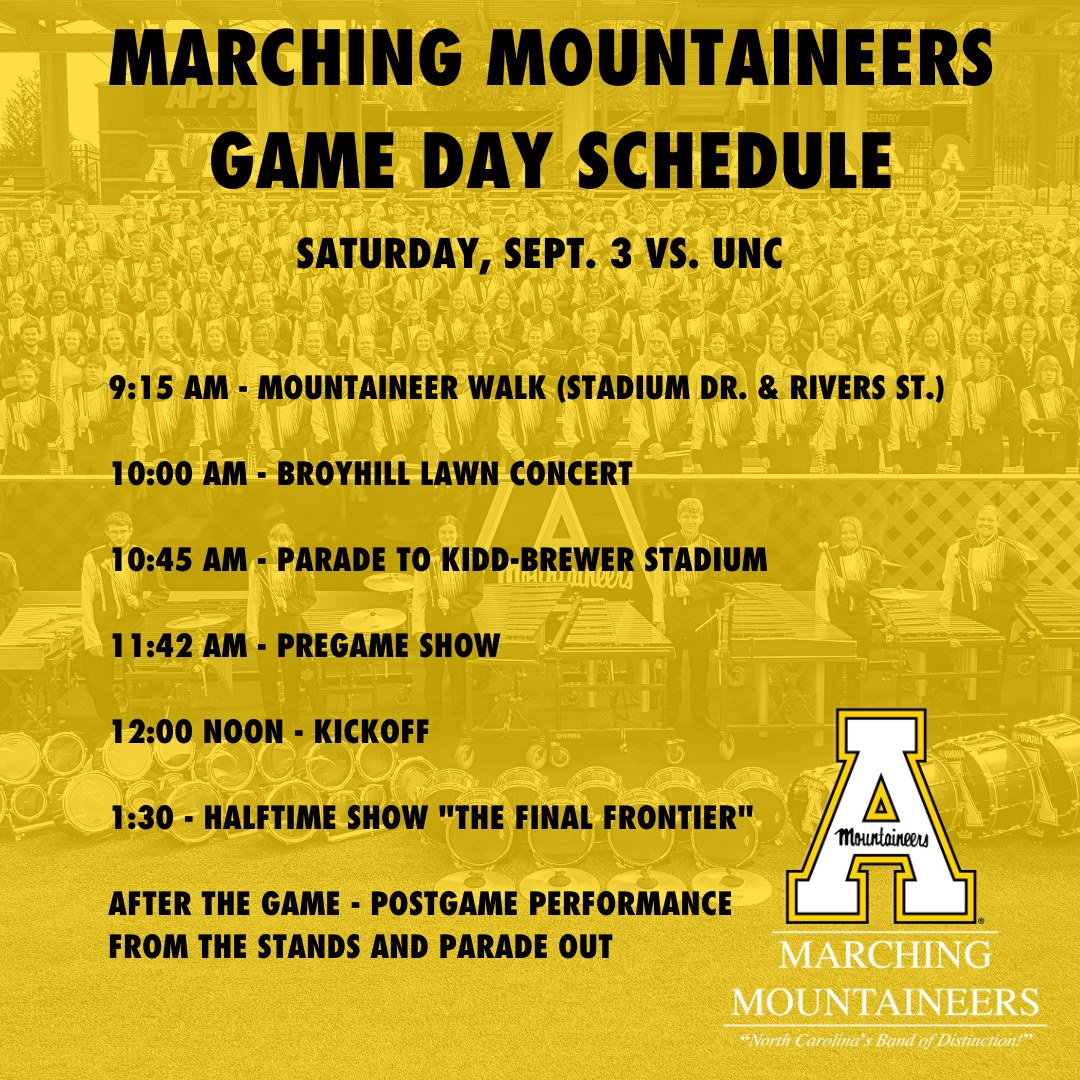 MARCHING MOUNTAINEERS
GAME DAY SCHEDULE

SATURDAY, SEPT. 3 VS. UNC

9:15 AM - MOUNTAINEER WALK (STADIUM DR. & RIVERS ST.)

10:00 AM - BROYHILL LAWN CONCERT

10:45 AM - PARADE TO KIDD-BREWER STADIUM

11:42 AM - PREGAME SHOW

12:00 NOON - KICKOFF

1:30 - HALFTIME SHOW "THE FINAL FRONTIER"

AFTER THE GAME - POSTGAME PERFORMANCE FROM THE STANDS AND PARADE OUT

A Mountaineers

MARCHING MOUNTAINEERS
"North Carolina's Band of Distinction!"